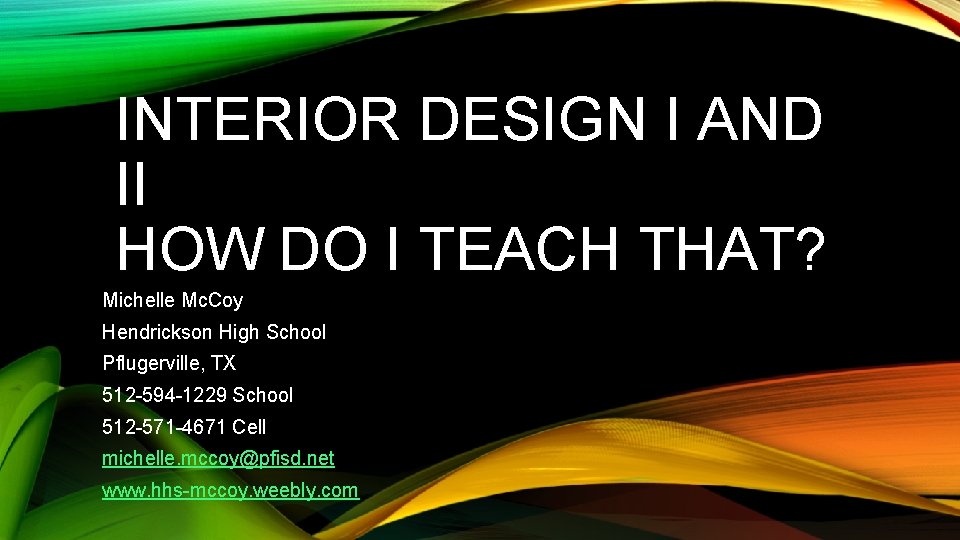 INTERIOR DESIGN I AND II
HOW DO I TEACH THAT?

Michelle McCoy
Hendrickson High School
Pflugerville, TX
512-594-1229 School
512-571-4671 Cell
michelle.mccoy@pfisd.net
www.hhs-mccoy.weebly.com